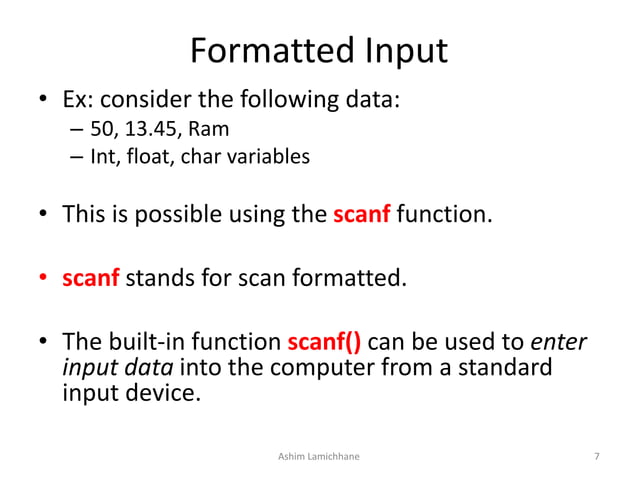 Formatted Input

• Ex: consider the following data:
– 50, 13.45, Ram
– Int, float, char variables

• This is possible using the scanf function.

• scanf stands for scan formatted.

• The built-in function scanf() can be used to enter input data into the computer from a standard input device.

Ashim Lamichhane

7